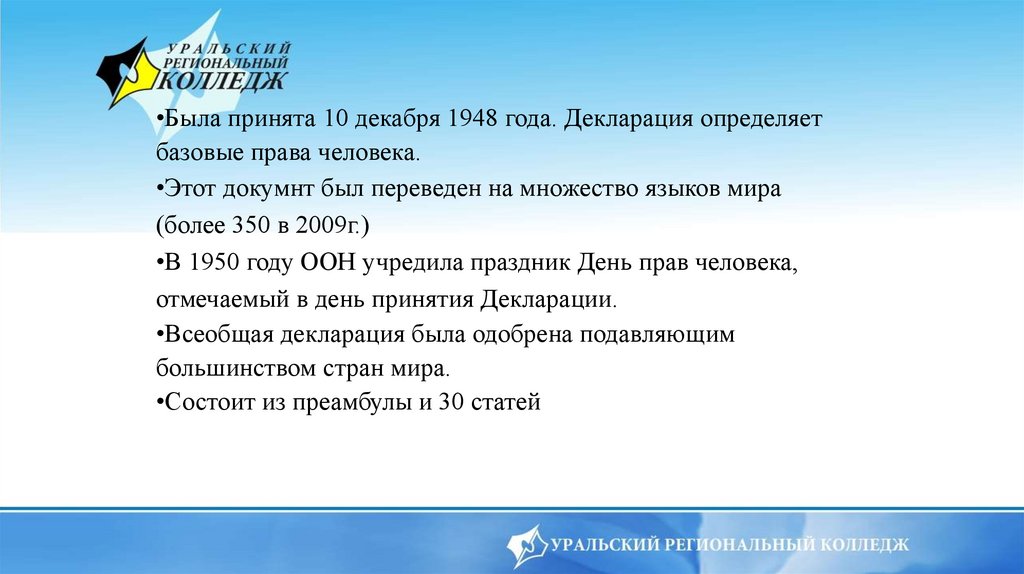 УРАЛЬСКИЙ РЕГИОНАЛЬНЫЙ КОЛЛЕДЖ

•Была принята 10 декабря 1948 года. Декларация определяет базовые права человека.
•Этот докумнт был переведен на множество языков мира (более 350 в 2009г.)
•В 1950 году ООН учредила праздник День прав человека, отмечаемый в день принятия Декларации.
•Всеобщая декларация была одобрена подавляющим большинством стран мира.
•Состоит из преамбулы и 30 статей

УРАЛЬСКИЙ РЕГИОНАЛЬНЫЙ КОЛЛЕДЖ